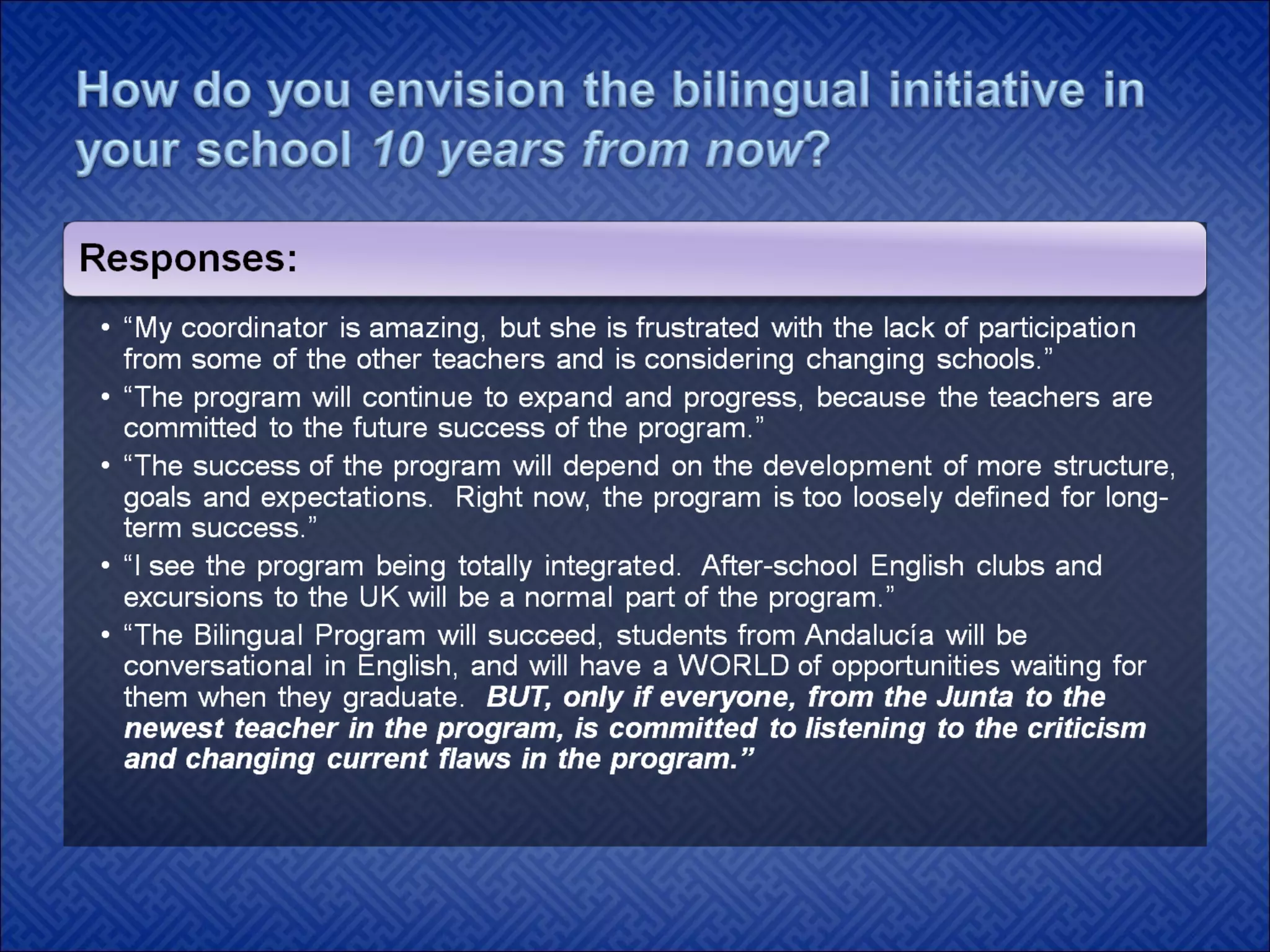 How do you envision the bilingual initiative in your school 10 years from now?

Responses:

• "My coordinator is amazing, but she is frustrated with the lack of participation from some of the other teachers and is considering changing schools."
• "The program will continue to expand and progress, because the teachers are committed to the future success of the program."
• "The success of the program will depend on the development of more structure, goals and expectations. Right now, the program is too loosely defined for long-term success."
• "I see the program being totally integrated. After-school English clubs and excursions to the UK will be a normal part of the program."
• "The Bilingual Program will succeed, students from Andalucía will be conversational in English, and will have a WORLD of opportunities waiting for them when they graduate. BUT, only if everyone, from the Junta to the newest teacher in the program, is committed to listening to the criticism and changing current flaws in the program."